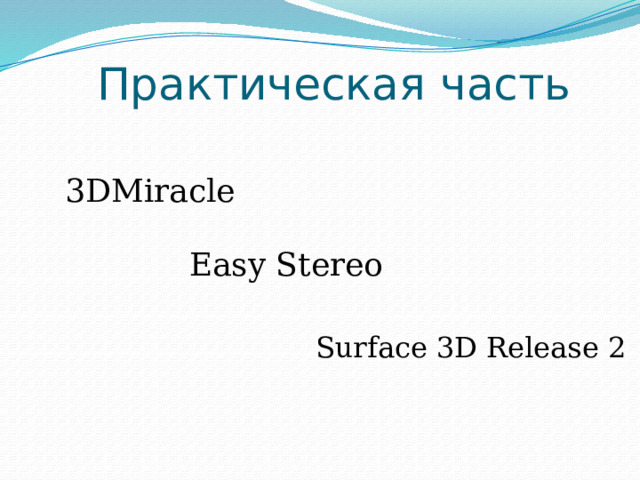 Практическая часть

3DMiracle

Easy Stereo

Surface 3D Release 2